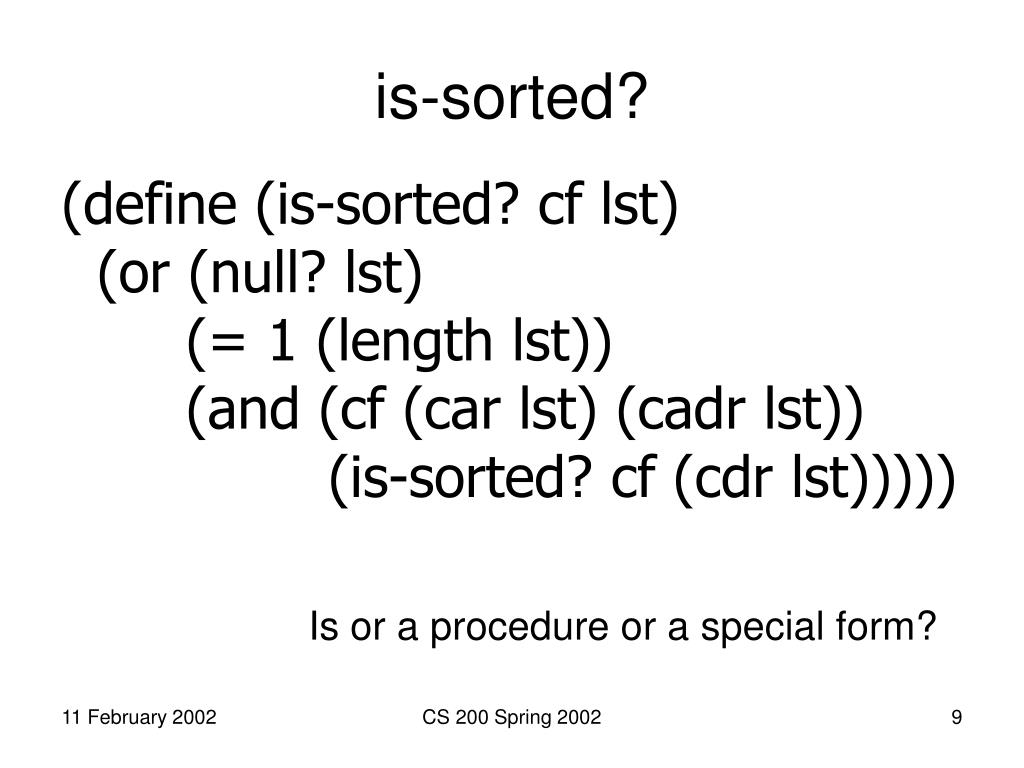 is-sorted?

(define (is-sorted? cf lst)
  (or (null? lst)
      (= 1 (length lst))
      (and (cf (car lst) (cadr lst))
           (is-sorted? cf (cdr lst)))))

Is or a procedure or a special form?

11 February 2002

CS 200 Spring 2002

9